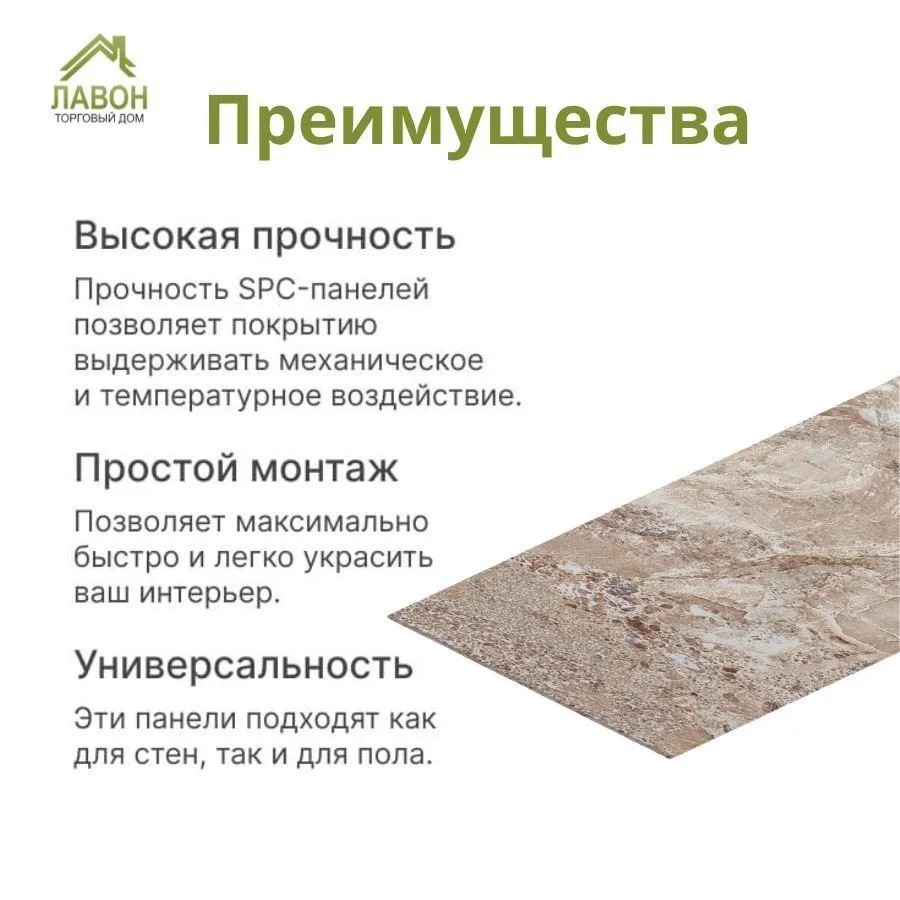 ЛАВОН
ТОРГОВЫЙ ДОМ

Преимущества

Высокая прочность

Прочность SPC-панелей позволяет покрытию выдерживать механическое и температурное воздействие.

Простой монтаж

Позволяет максимально быстро и легко украсить ваш интерьер.

Универсальность

Эти панели подходят как для стен, так и для пола.